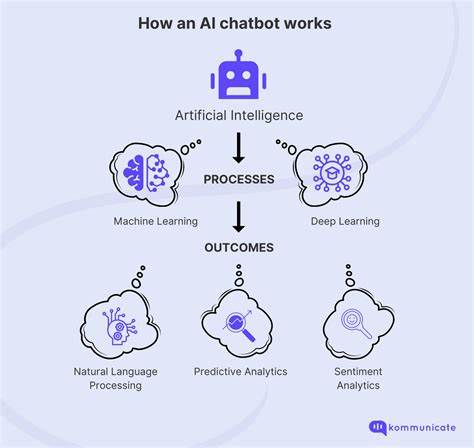 How an AI chatbot works

Artificial Intelligence

PROCESSES

Machine Learning

Deep Learning

OUTCOMES

Natural Language Processing

Predictive Analytics

Sentiment Analytics

kommunicate